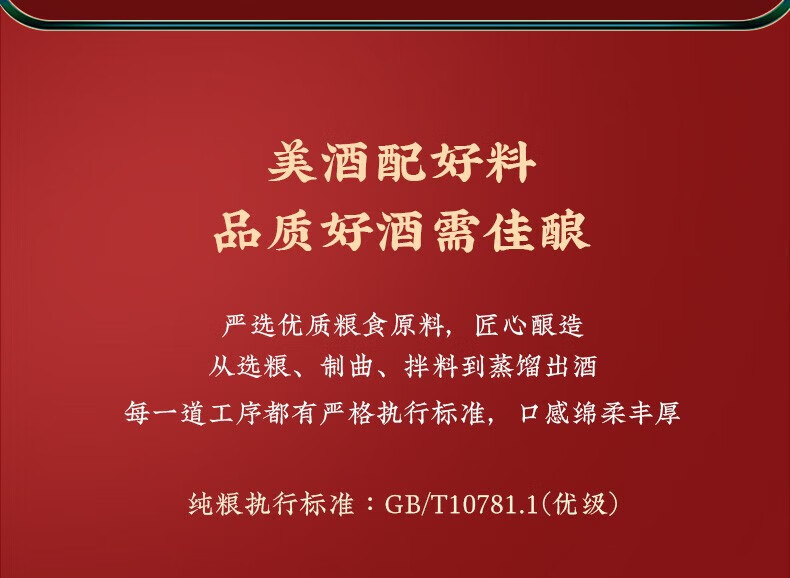 美酒配好料
品质好酒需佳酿

严选优质粮食原料，匠心酿造
从选粮、制曲、拌料到蒸馏出酒
每一道工序都有严格执行标准，口感绵柔丰厚

纯粮执行标准：GB/T10781.1(优级)